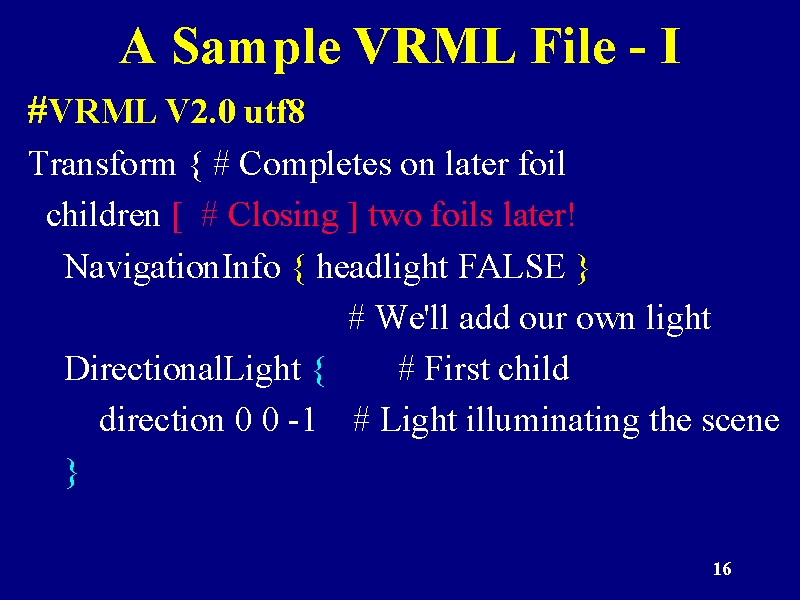 A Sample VRML File - I

#VRML V2.0 utf8

Transform { # Completes on later foil

children [ # Closing ] two foils later!

NavigationInfo { headlight FALSE }

# We'll add our own light

DirectionalLight { # First child

direction 0 0 -1 # Light illuminating the scene

}

16